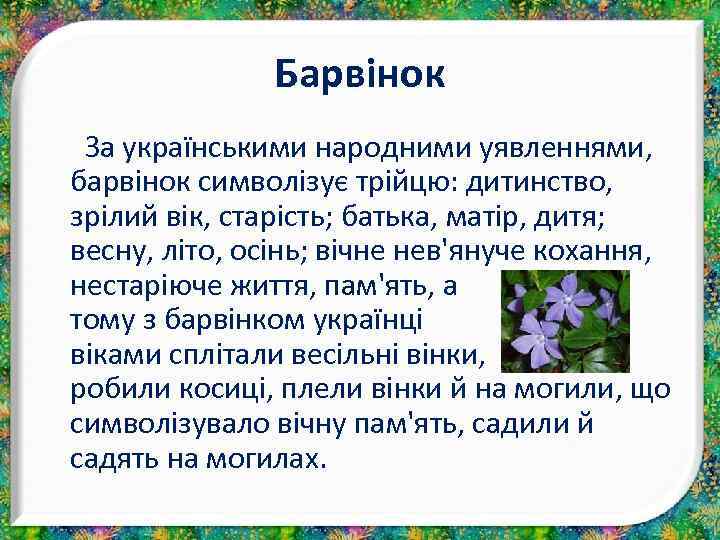 Барвінок

За українськими народними уявленнями, барвінок символізує трійцю: дитинство, зрілий вік, старість; батька, матір, дитя; весну, літо, осінь; вічне нев'януче кохання, нестаріюче життя, пам'ять, а тому з барвінком українці віками сплітали весільні вінки, робили косиці, плели вінки й на могили, що символізувало вічну пам'ять, садили й садять на могилах.